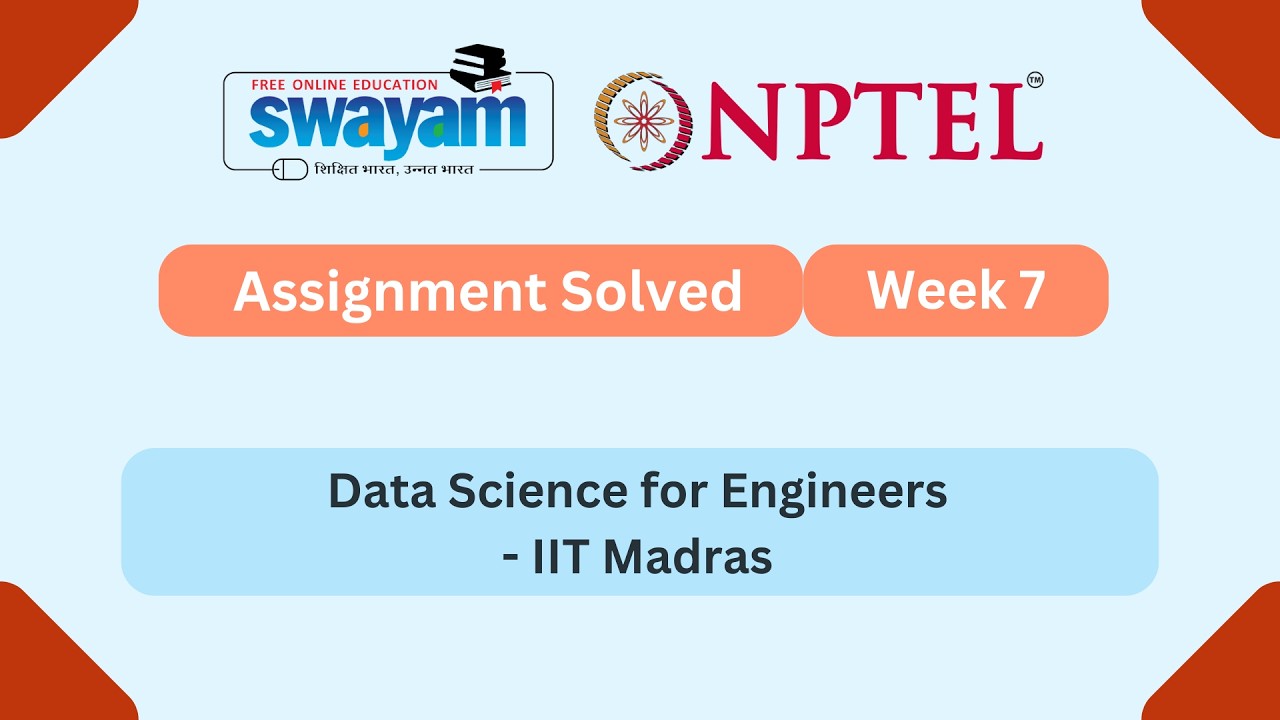 FREE ONLINE EDUCATION
swayam
शिक्षित भारत, उन्नत भारत

NPTEL™

Assignment Solved

Week 7

Data Science for Engineers
- IIT Madras